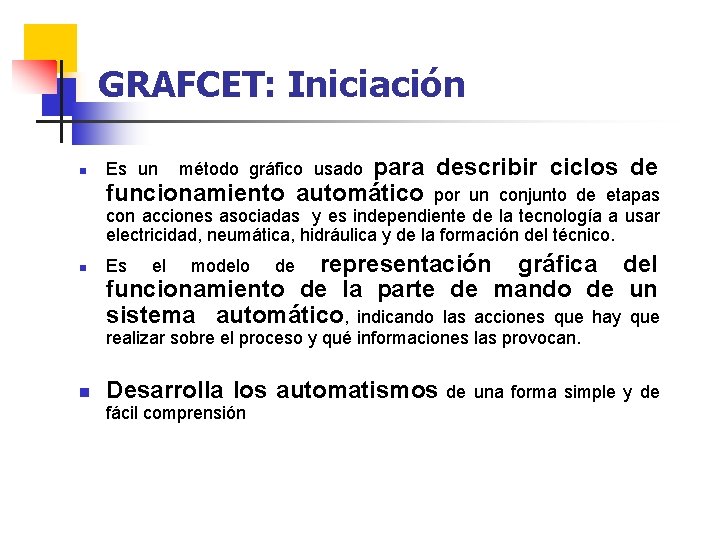 GRAFCET: Iniciación

Es un método gráfico usado para describir ciclos de funcionamiento automático por un conjunto de etapas con acciones asociadas y es independiente de la tecnología a usar electricidad, neumática, hidráulica y de la formación del técnico.

Es el modelo de representación gráfica del funcionamiento de la parte de mando de un sistema automático, indicando las acciones que hay que realizar sobre el proceso y qué informaciones las provocan.

Desarrolla los automatismos de una forma simple y de fácil comprensión